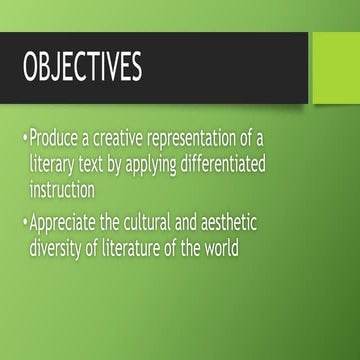 OBJECTIVES

• Produce a creative representation of a literary text by applying differentiated instruction

• Appreciate the cultural and aesthetic diversity of literature of the world